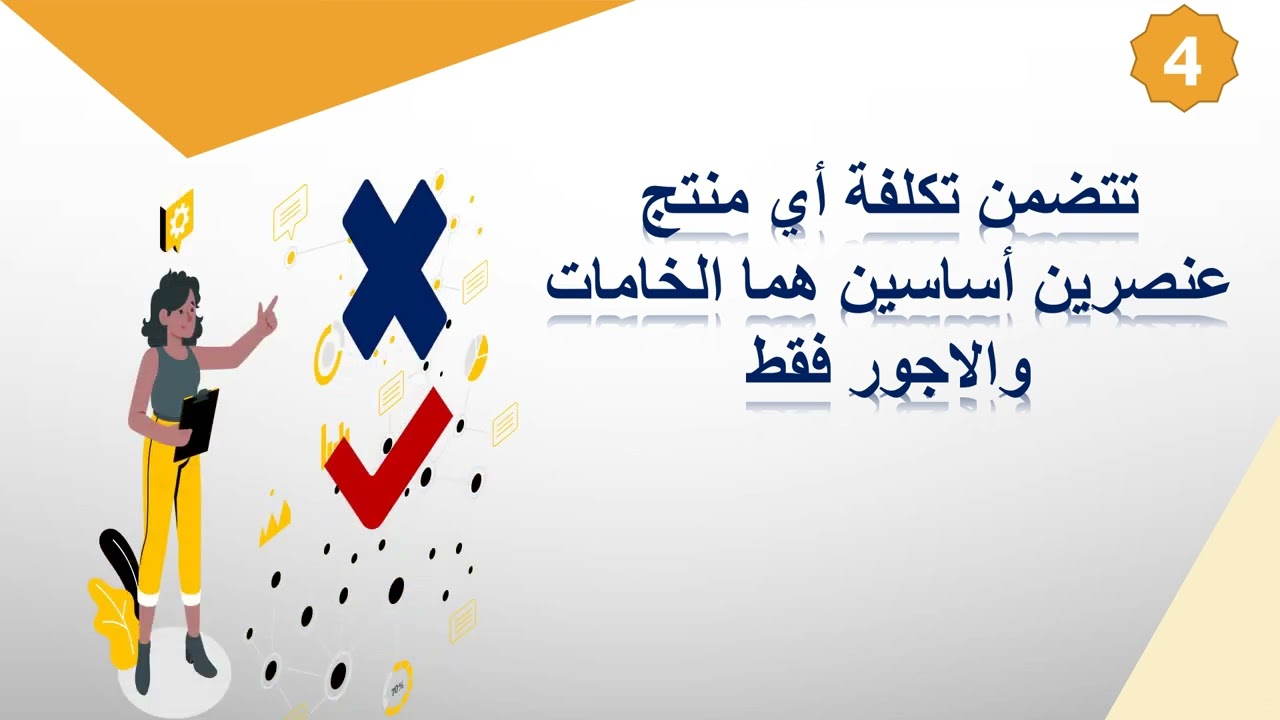 4

تتضمن تكلفة أي منتج عنصرين أساسين هما الخامات والاجور فقط

70%